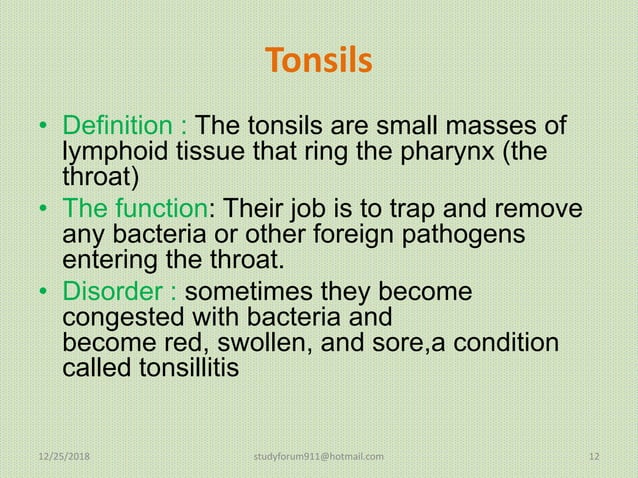 Tonsils

• Definition : The tonsils are small masses of lymphoid tissue that ring the pharynx (the throat)
• The function: Their job is to trap and remove any bacteria or other foreign pathogens entering the throat.
• Disorder : sometimes they become congested with bacteria and become red, swollen, and sore,a condition called tonsillitis

12/25/2018 studyforum911@hotmail.com 12